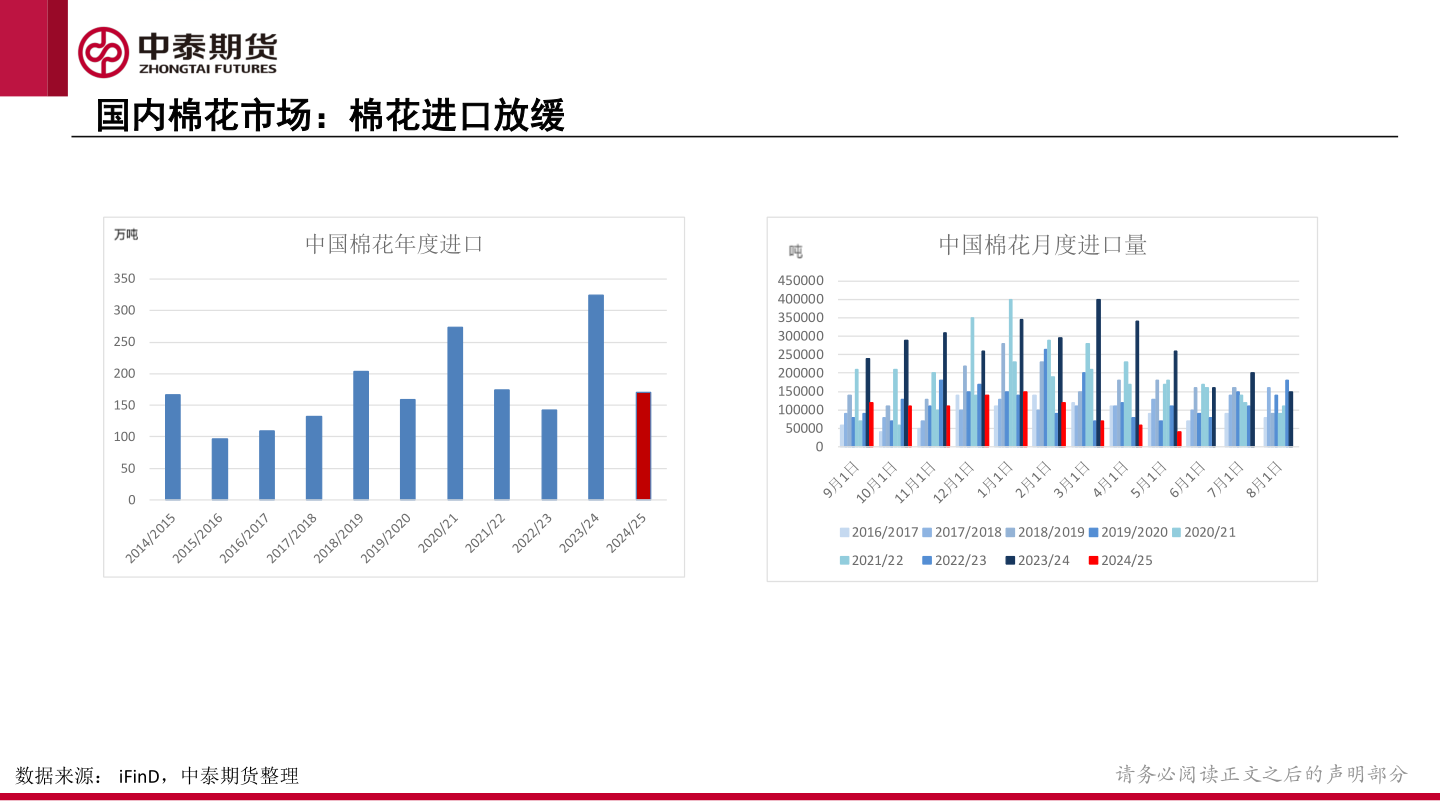 中泰期货
ZHONGTAI FUTURES

国内棉花市场：棉花进口放缓

万吨
中国棉花年度进口
350
300
250
200
150
100
50
0
2014/2015
2015/2016
2016/2017
2017/2018
2018/2019
2019/2020
2020/21
2021/22
2022/23
2023/24
2024/25

吨
中国棉花月度进口量
450000
400000
350000
300000
250000
200000
150000
100000
50000
0
9月1日
10月1日
11月1日
12月1日
1月1日
2月1日
3月1日
4月1日
5月1日
6月1日
7月1日
8月1日
2016/2017 2017/2018 2018/2019 2019/2020 2020/21
2021/22 2022/23 2023/24 2024/25

数据来源： iFinD，中泰期货整理

请务必阅读正文之后的声明部分